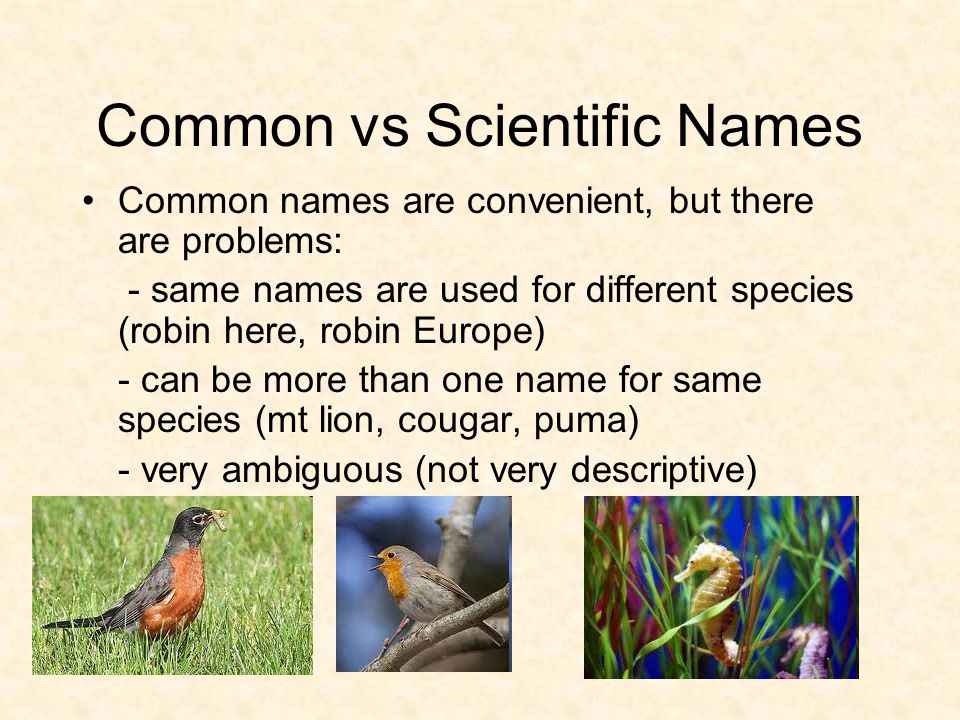 Common vs Scientific Names

• Common names are convenient, but there are problems:

- same names are used for different species (robin here, robin Europe)

- can be more than one name for same species (mt lion, cougar, puma)

- very ambiguous (not very descriptive)